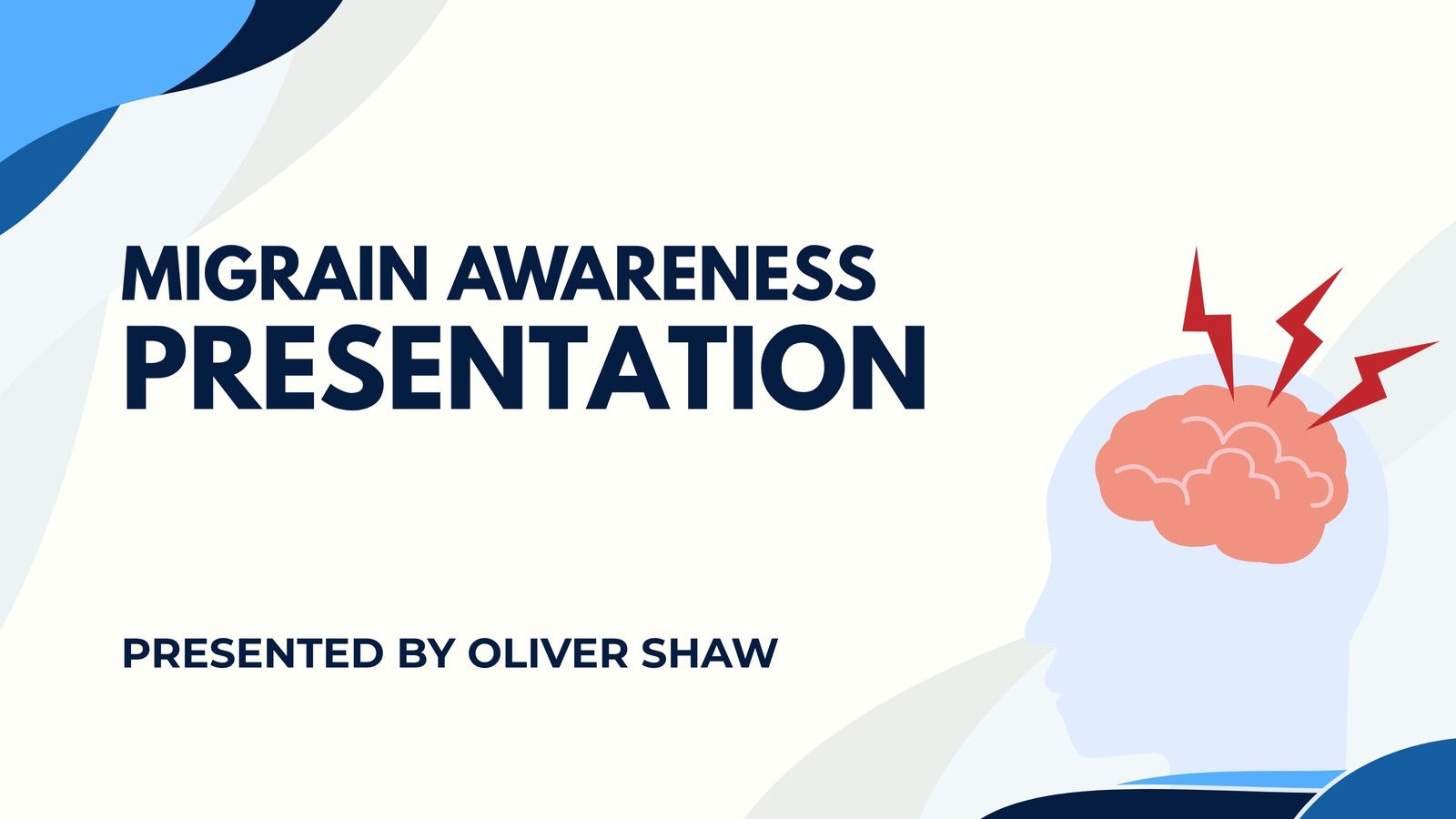 MIGRAIN AWARENESS
PRESENTATION

PRESENTED BY OLIVER SHAW